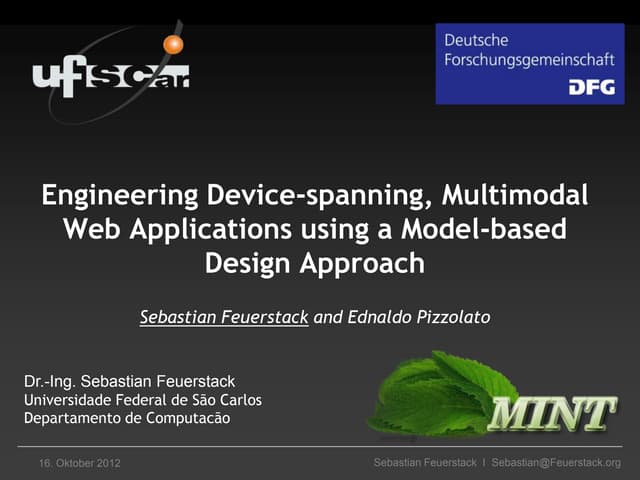 ufscar

Deutsche
Forschungsgemeinschaft
DFG

Engineering Device-spanning, Multimodal Web Applications using a Model-based Design Approach

Sebastian Feuerstack and Ednaldo Pizzolato

Dr.-Ing. Sebastian Feuerstack
Universidade Federal de São Carlos
Departamento de Computacão

MINT

16. Oktober 2012

Sebastian Feuerstack I Sebastian@Feuerstack.org